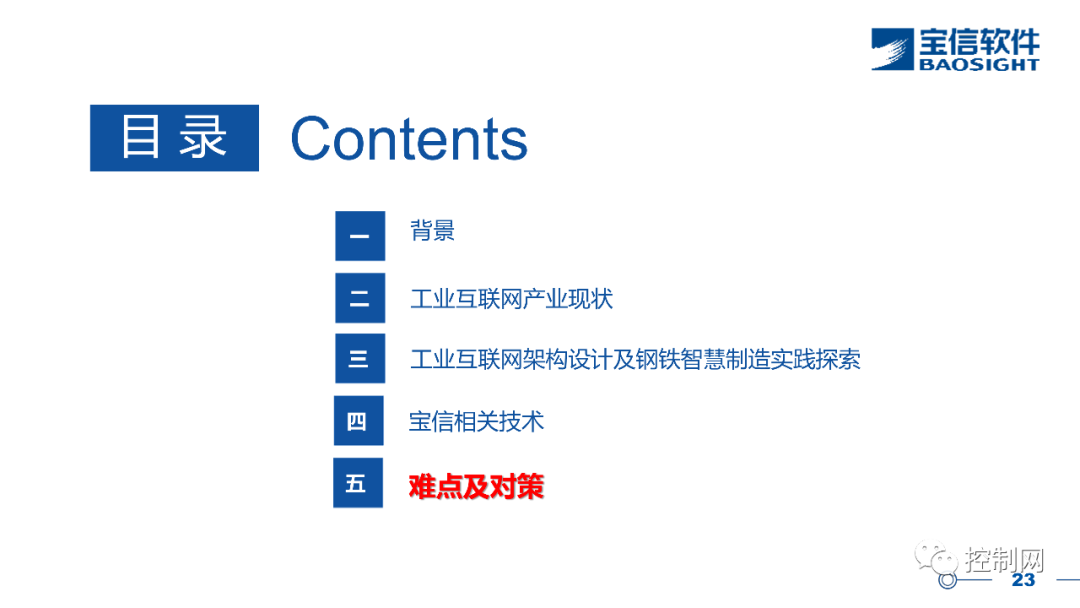 宝信软件
BAOSIGHT

目录 Contents

一 背景

二 工业互联网产业现状

三 工业互联网架构设计及钢铁智慧制造实践探索

四 宝信相关技术

五 难点及对策

控制网

23